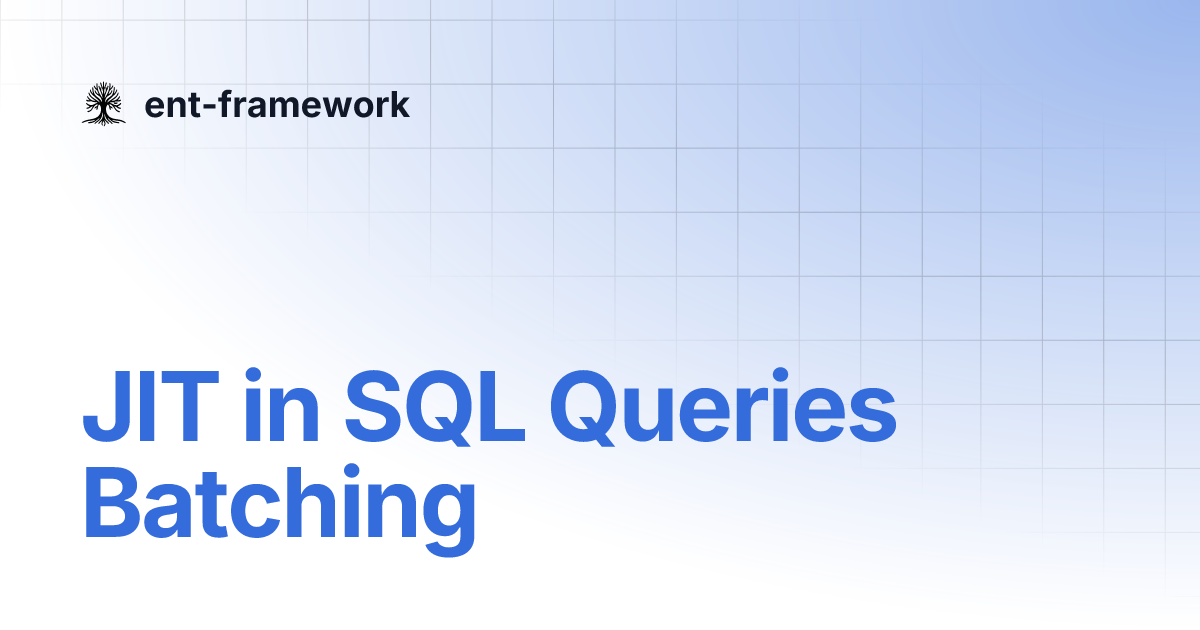 ent-framework

JIT in SQL Queries Batching